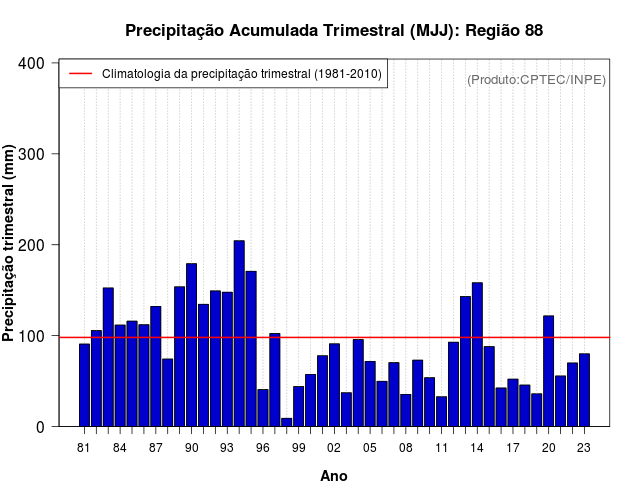 Precipitação Acumulada Trimestral (MJJ): Região 88

Climatologia da precipitação trimestral (1981-2010)

(Produto:CPTEC/INPE)

Precipitação trimestral (mm)

400
300
200
100
0

81 84 87 90 93 96 99 02 05 08 11 14 17 20 23

Ano